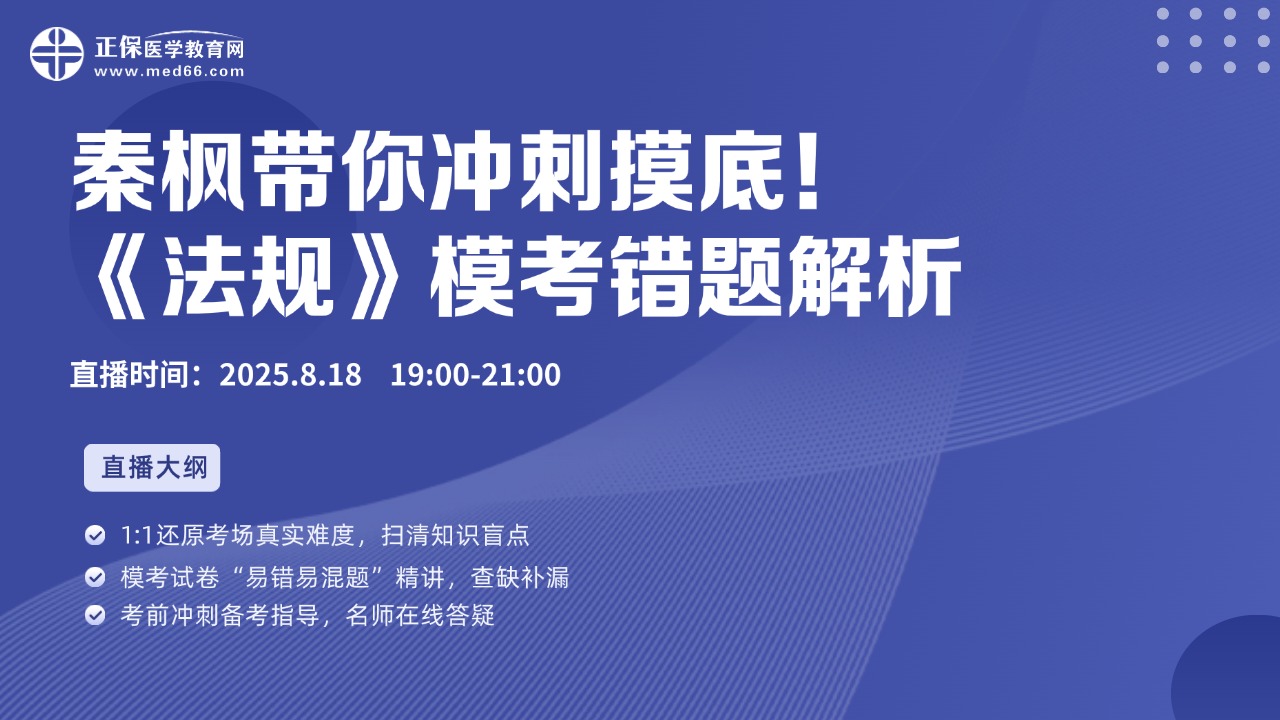 正保医学教育网
www.med66.com

秦枫带你冲刺摸底！
《法规》模考错题解析

直播时间：2025.8.18 19:00-21:00

直播大纲

1:1还原考场真实难度，扫清知识盲点
模考试卷“易错易混题”精讲，查缺补漏
考前冲刺备考指导，名师在线答疑